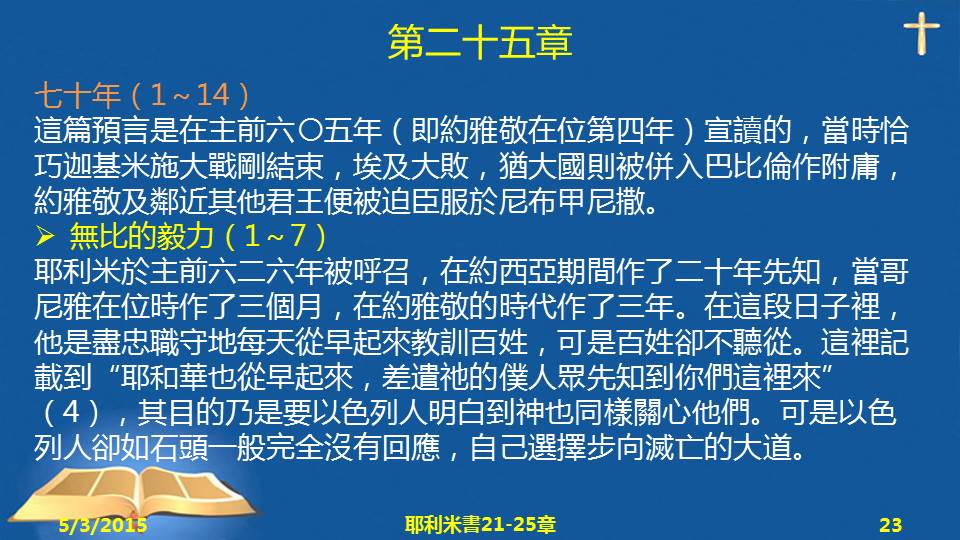 第二十五章

七十年（1～14）
這篇預言是在主前六〇五年（即約雅敬在位第四年）宣讀的，當時恰巧迦基米施大戰剛結束，埃及大敗，猶大國則被併入巴比倫作附庸，約雅敬及鄰近其他君王便被迫臣服於尼布甲尼撒。

➢ 無比的毅力（1～7）
耶利米於主前六二六年被呼召，在約西亞期間作了二十年先知，當哥尼雅在位時作了三個月，在約雅敬的時代作了三年。在這段日子裡，他是盡忠職守地每天從早起來教訓百姓，可是百姓卻不聽從。這裡記載到“耶和華也從早起來，差遣祂的僕人眾先知到你們這裡來”（4），其目的乃是要以色列人明白到神也同樣關心他們。可是以色列人卻如石頭一般完全沒有回應，自己選擇步向滅亡的大道。

5/3/2015 耶利米書21-25章 23